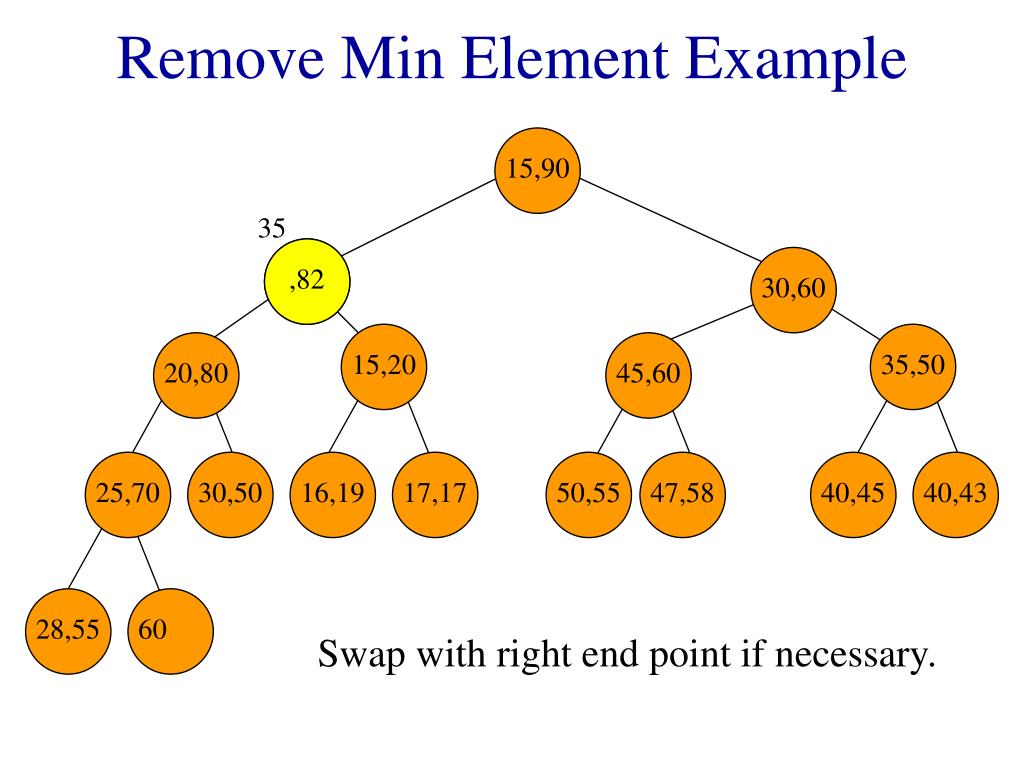 Remove Min Element Example

15,90

35

,82

30,60

20,80

15,20

45,60

35,50

25,70

30,50

16,19

17,17

50,55

47,58

40,45

40,43

28,55

60

Swap with right end point if necessary.